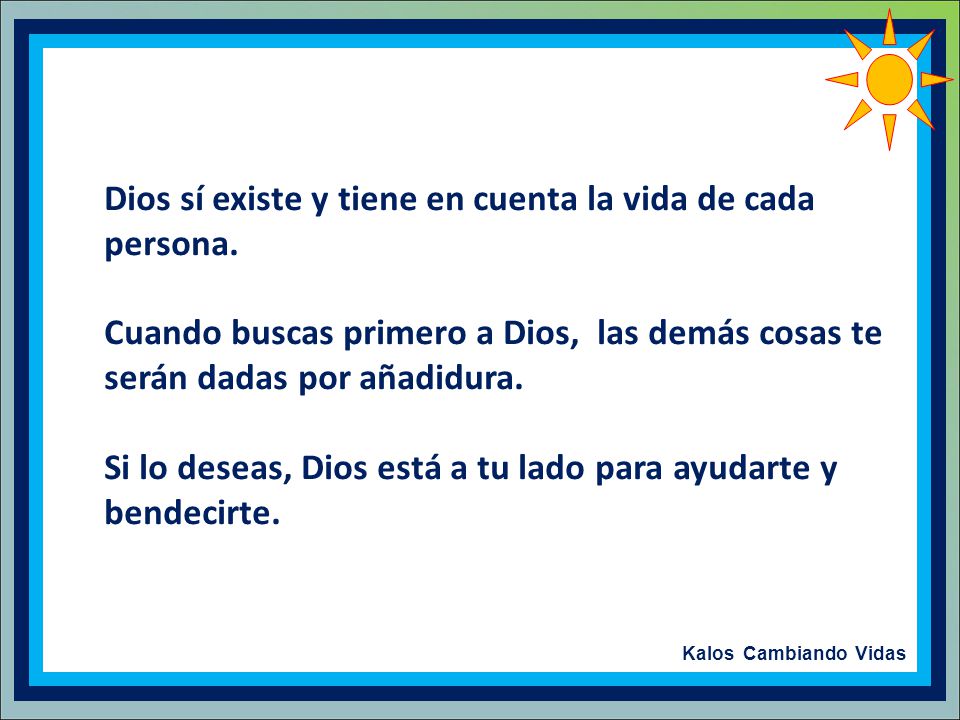 Dios sí existe y tiene en cuenta la vida de cada persona.

Cuando buscas primero a Dios, las demás cosas te serán dadas por añadidura.

Si lo deseas, Dios está a tu lado para ayudarte y bendecirte.

Kalos Cambiando Vidas